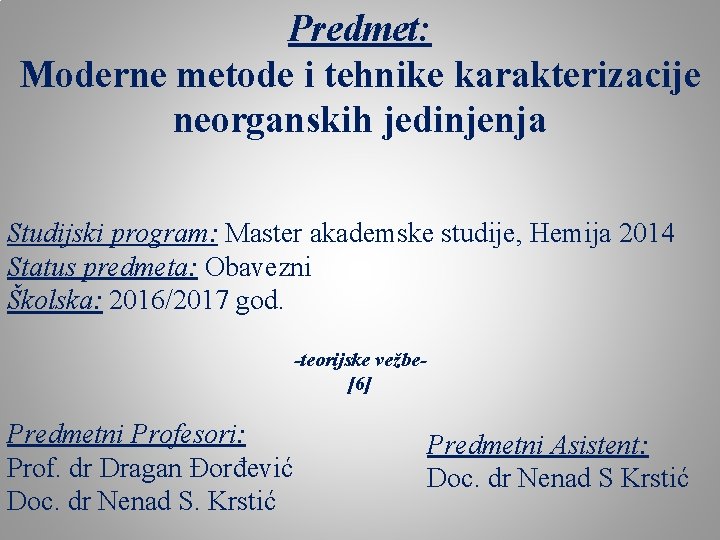 Predmet:
Moderne metode i tehnike karakterizacije neorganskih jedinjenja

Studijski program: Master akademske studije, Hemija 2014
Status predmeta: Obavezni
Školska: 2016/2017 god.

-teorijske vežbe-
[6]

Predmetni Profesori:
Prof. dr Dragan Đorđević
Doc. dr Nenad S. Krstić

Predmetni Asistent:
Doc. dr Nenad S Krstić